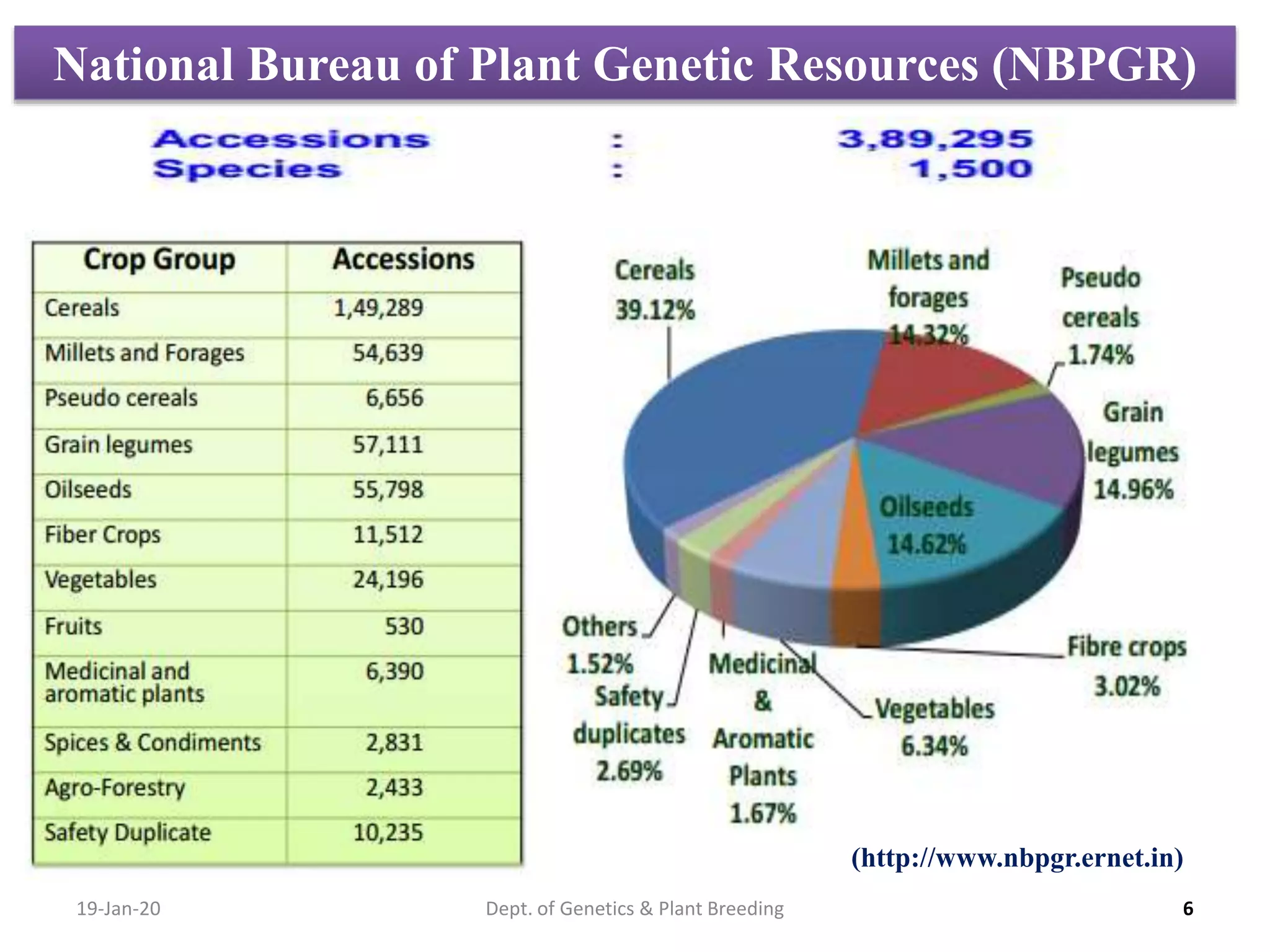 National Bureau of Plant Genetic Resources (NBPGR)

Accessions : 3,89,295
Species : 1,500

| Crop Group | Accessions |
|---|---|
| Cereals | 1,49,289 |
| Millets and Forages | 54,639 |
| Pseudo cereals | 6,656 |
| Grain legumes | 57,111 |
| Oilseeds | 55,798 |
| Fiber Crops | 11,512 |
| Vegetables | 24,196 |
| Fruits | 530 |
| Medicinal and aromatic plants | 6,390 |
| Spices & Condiments | 2,831 |
| Agro-Forestry | 2,433 |
| Safety Duplicate | 10,235 |

Cereals 39.12%
Millets and forages 14.32%
Pseudo cereals 1.74%
Grain legumes 14.96%
Oilseeds 14.62%
Fibre crops 3.02%
Vegetables 6.34%
Medicinal & Aromatic Plants 1.67%
Safety duplicates 2.69%
Others 1.52%

(http://www.nbpgr.ernet.in)

19-Jan-20
Dept. of Genetics & Plant Breeding
6